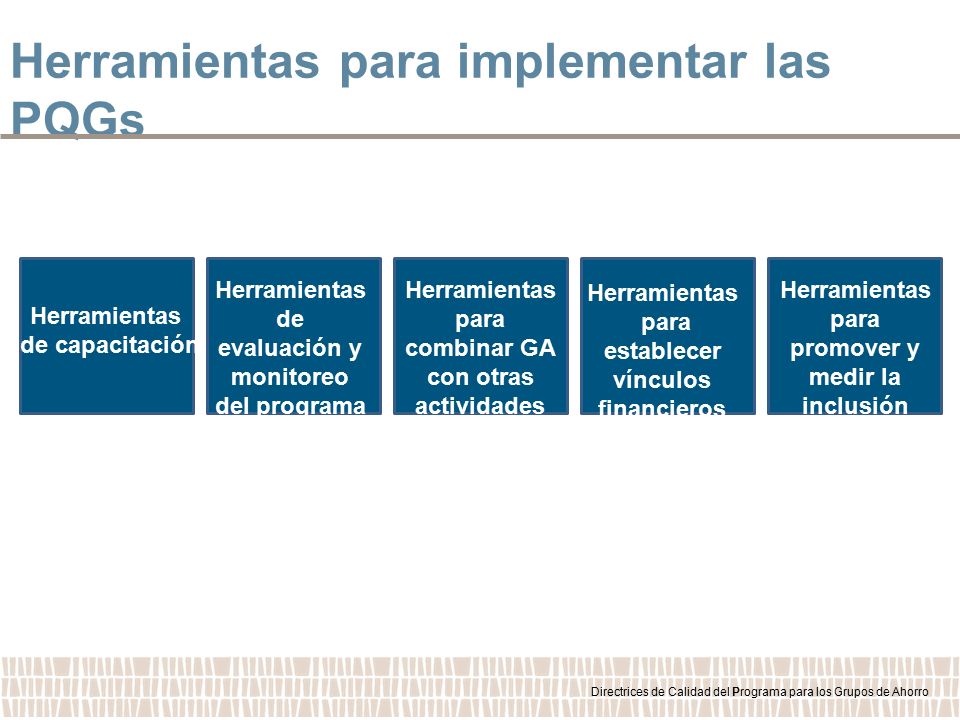 Herramientas para implementar las PQGs

Herramientas de capacitación

Herramientas de evaluación y monitoreo del programa

Herramientas para combinar GA con otras actividades

Herramientas para establecer vínculos financieros

Herramientas para promover y medir la inclusión

Directrices de Calidad del Programa para los Grupos de Ahorro